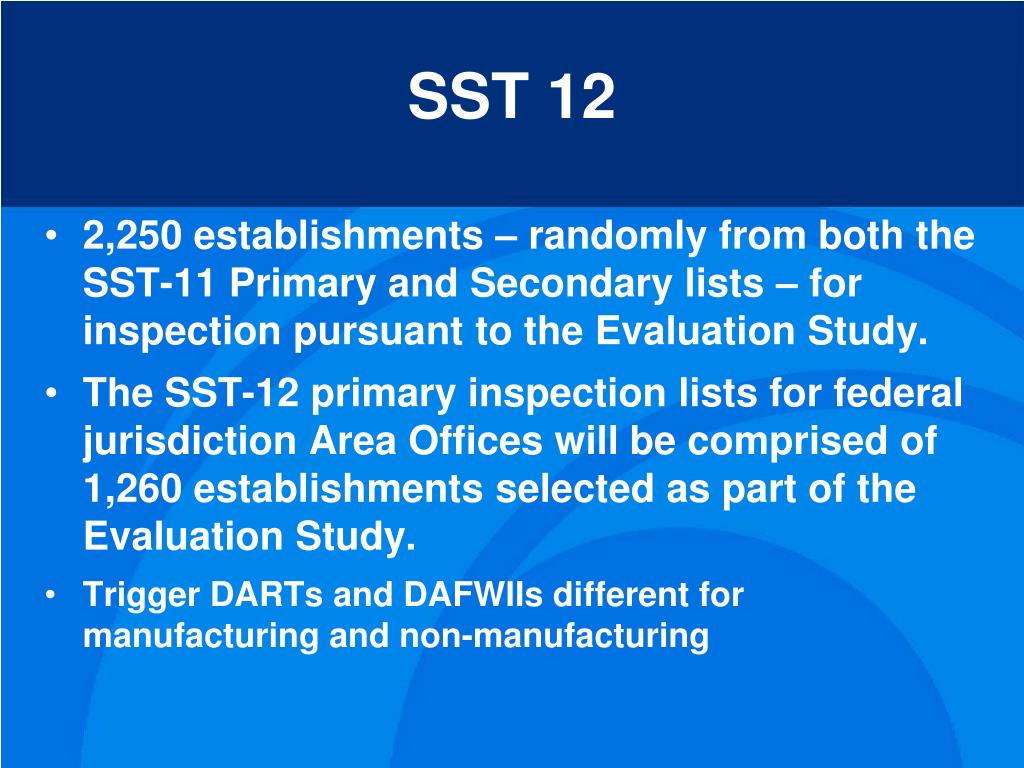 SST 12

• 2,250 establishments – randomly from both the SST-11 Primary and Secondary lists – for inspection pursuant to the Evaluation Study.

• The SST-12 primary inspection lists for federal jurisdiction Area Offices will be comprised of 1,260 establishments selected as part of the Evaluation Study.

• Trigger DARTs and DAFWIIs different for manufacturing and non-manufacturing